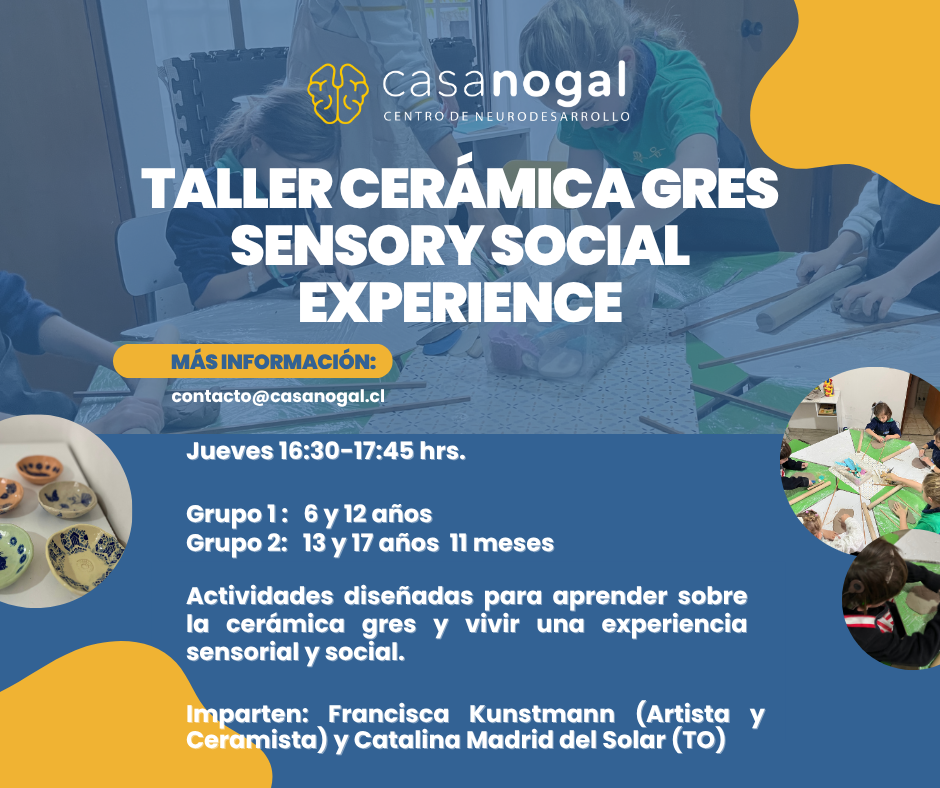 casanogal
CENTRO DE NEURODESARROLLO

TALLER CERÁMICA GRES SENSORY SOCIAL EXPERIENCE

MÁS INFORMACIÓN:
contacto@casanogal.cl

Jueves 16:30-17:45 hrs.

Grupo 1 : 6 y 12 años
Grupo 2: 13 y 17 años 11 meses

Actividades diseñadas para aprender sobre la cerámica gres y vivir una experiencia sensorial y social.

Imparten: Francisca Kunstmann (Artista y Ceramista) y Catalina Madrid del Solar (TO)